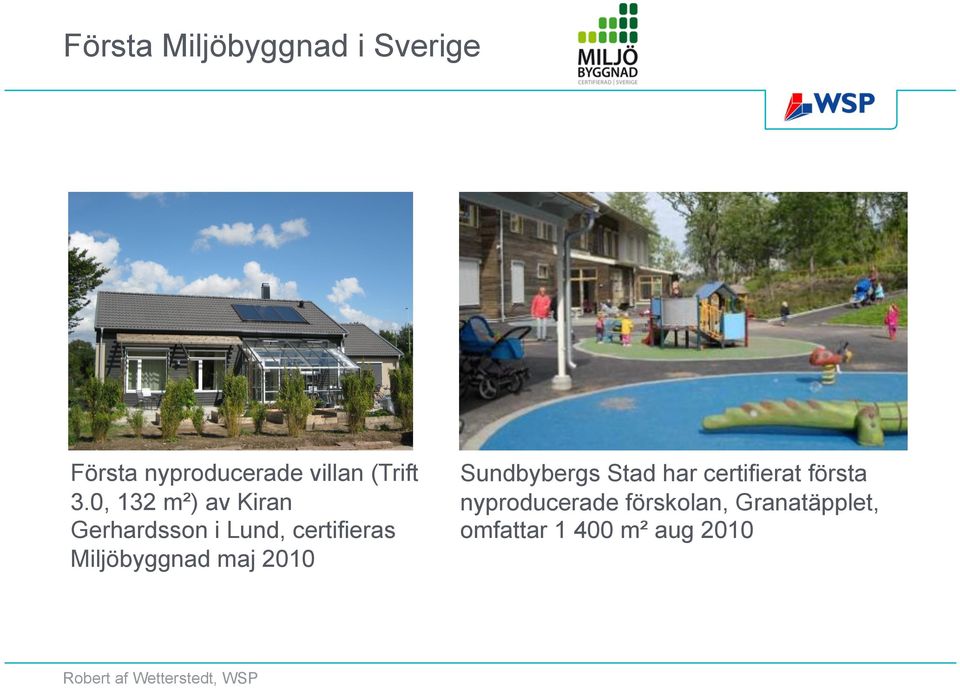 Första Miljöbyggnad i Sverige

MILJÖ BYGGNAD
CERTIFIERAD | SVERIGE

WSP

Första nyproducerade villan (Trift 3.0, 132 m²) av Kiran Gerhardsson i Lund, certifieras Miljöbyggnad maj 2010

Sundbybergs Stad har certifierat första nyproducerade förskolan, Granatäpplet, omfattar 1 400 m² aug 2010

Robert af Wetterstedt, WSP